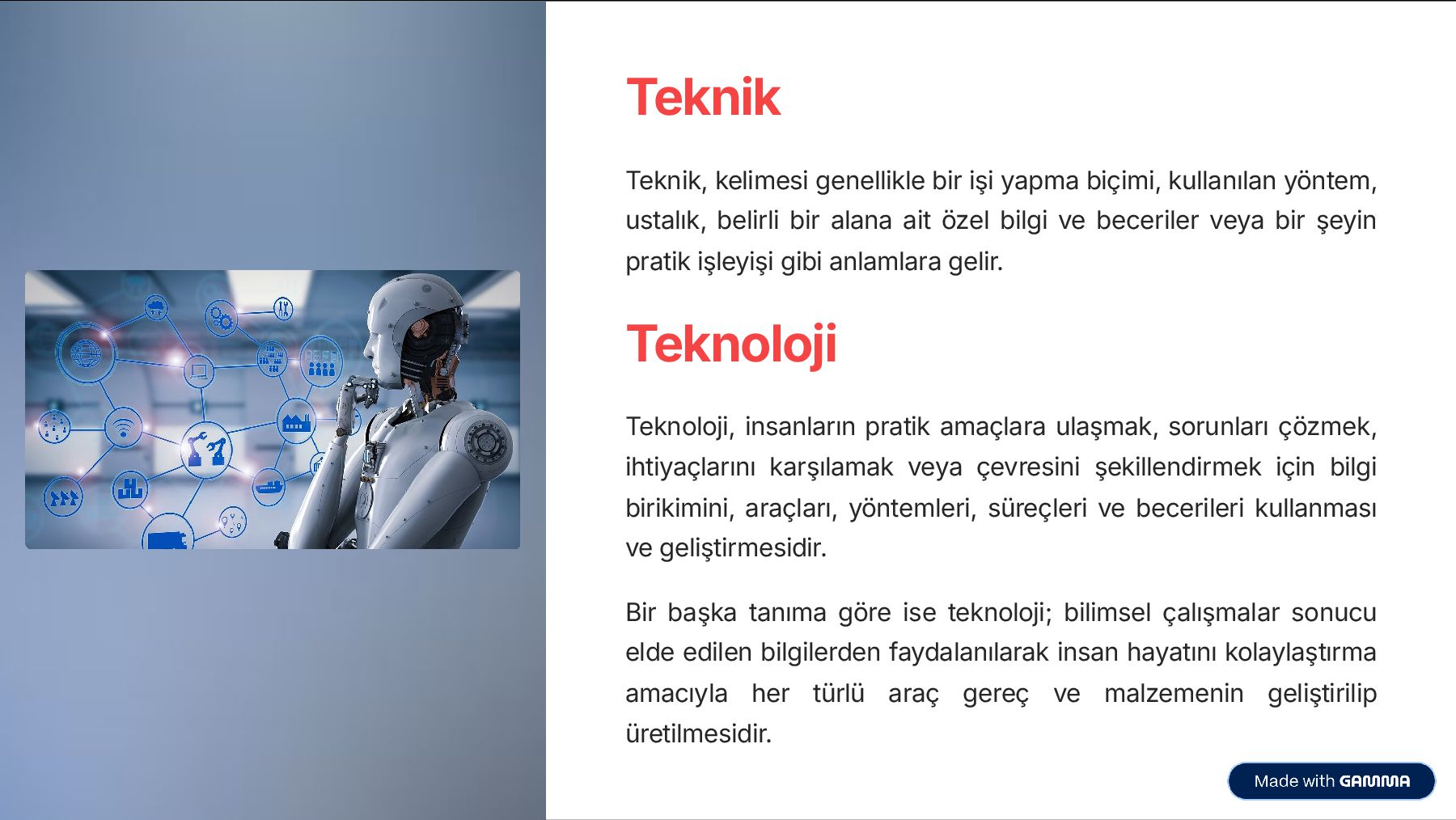 Teknik

Teknik, kelimesi genellikle bir işi yapma biçimi, kullanılan yöntem, ustalık, belirli bir alana ait özel bilgi ve beceriler veya bir şeyin pratik işleyişi gibi anlamlara gelir.

Teknoloji

Teknoloji, insanların pratik amaçlara ulaşmak, sorunları çözmek, ihtiyaçlarını karşılamak veya çevresini şekillendirmek için bilgi birikimini, araçları, yöntemleri, süreçleri ve becerileri kullanması ve geliştirmesidir.

Bir başka tanıma göre ise teknoloji; bilimsel çalışmalar sonucu elde edilen bilgilerden faydalanılarak insan hayatını kolaylaştırma amacıyla her türlü araç gereç ve malzemenin geliştirilip üretilmesidir.

Made with GAMMA